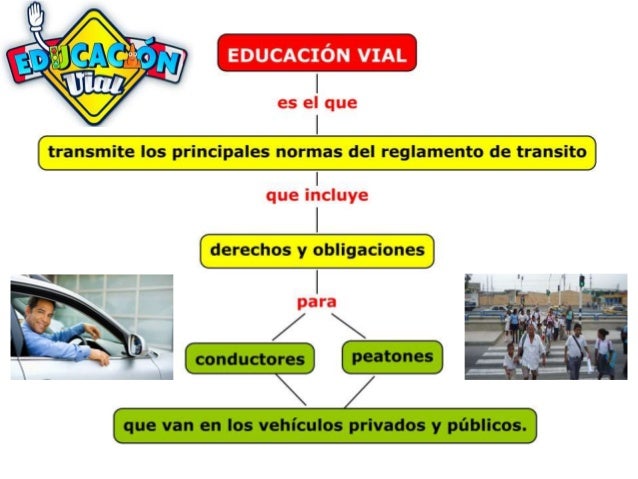 EDUCACIÓN Vial

EDUCACIÓN VIAL

es el que

transmite los principales normas del reglamento de transito

que incluye

derechos y obligaciones

para

conductores

peatones

que van en los vehículos privados y públicos.